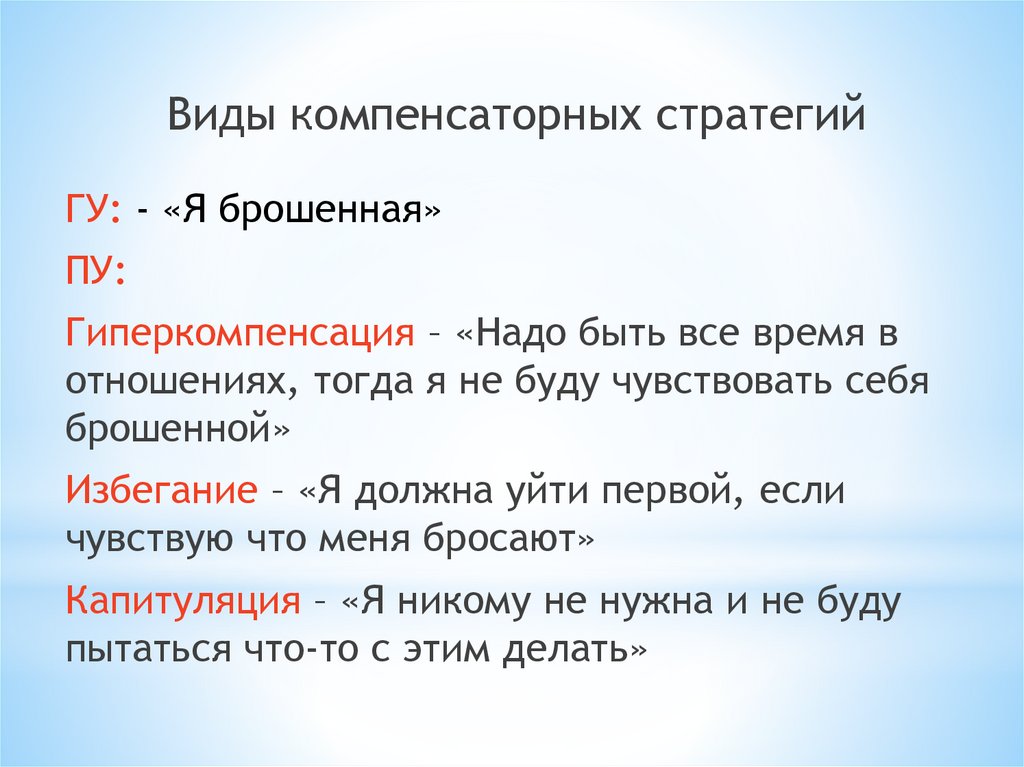 Виды компенсаторных стратегий

ГУ: - «Я брошенная»

ПУ:

Гиперкомпенсация – «Надо быть все время в отношениях, тогда я не буду чувствовать себя брошенной»

Избегание – «Я должна уйти первой, если чувствую что меня бросают»

Капитуляция – «Я никому не нужна и не буду пытаться что-то с этим делать»